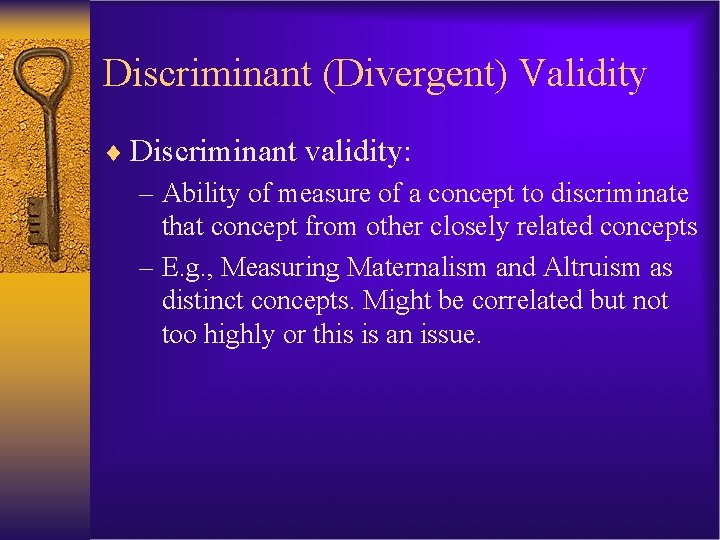 Discriminant (Divergent) Validity

♦ Discriminant validity:

– Ability of measure of a concept to discriminate that concept from other closely related concepts

– E.g., Measuring Maternalism and Altruism as distinct concepts. Might be correlated but not too highly or this is an issue.